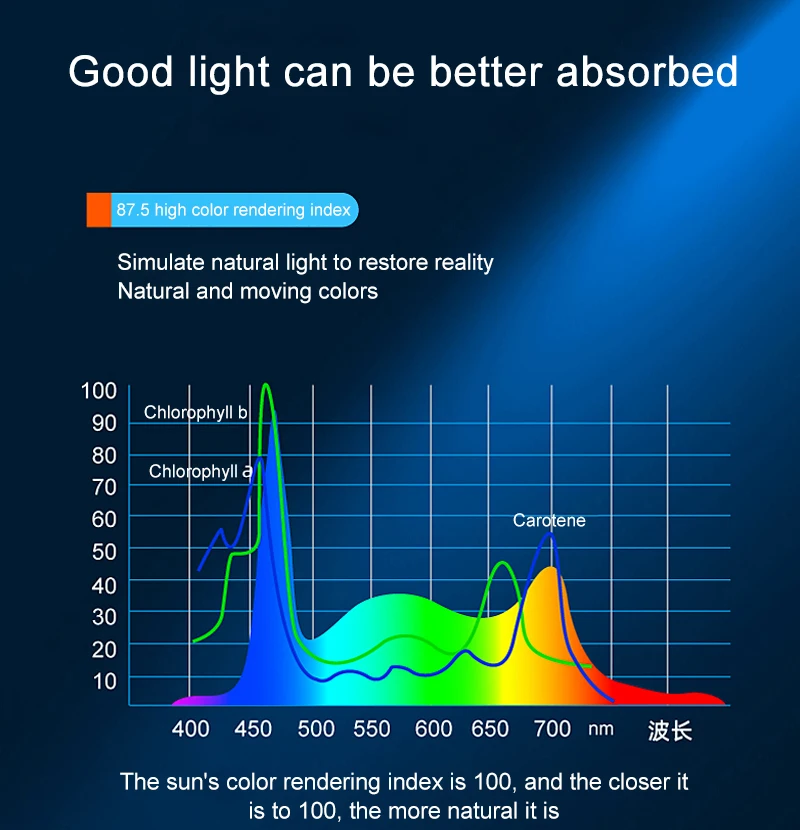 Good light can be better absorbed

87.5 high color rendering index

Simulate natural light to restore reality
Natural and moving colors

100
90
80
70
60
50
40
30
20
10

Chlorophyll b
Chlorophyll a
Carotene

400 450 500 550 600 650 700 nm 波长

The sun's color rendering index is 100, and the closer it is to 100, the more natural it is